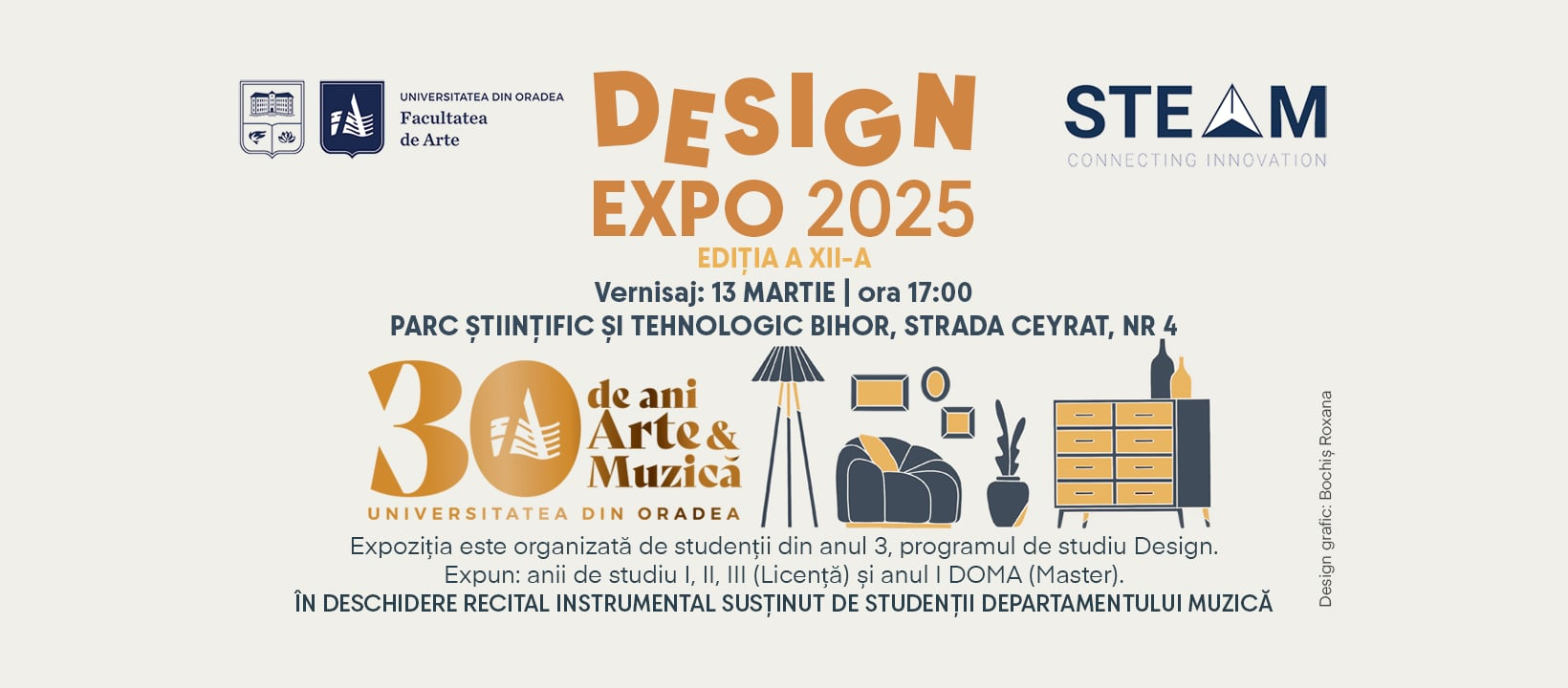 UNIVERSITATEA DIN ORADEA
Facultatea de Arte

DESIGN
EXPO 2025

STEAM
CONNECTING INNOVATION

EDIȚIA A XII-A
Vernisaj: 13 MARTIE | ora 17:00
PARC ȘTIINȚIFIC ȘI TEHNOLOGIC BIHOR, STRADA CEYRAT, NR 4

30 de ani Arte & Muzică
UNIVERSITATEA DIN ORADEA

Expoziția este organizată de studenții din anul 3, programul de studiu Design.
Expun: anii de studiu I, II, III (Licență) și anul I DOMA (Master).
ÎN DESCHIDERE RECITAL INSTRUMENTAL SUSȚINUT DE STUDENȚII DEPARTAMENTULUI MUZICĂ

Design grafic: Bochiș Roxana